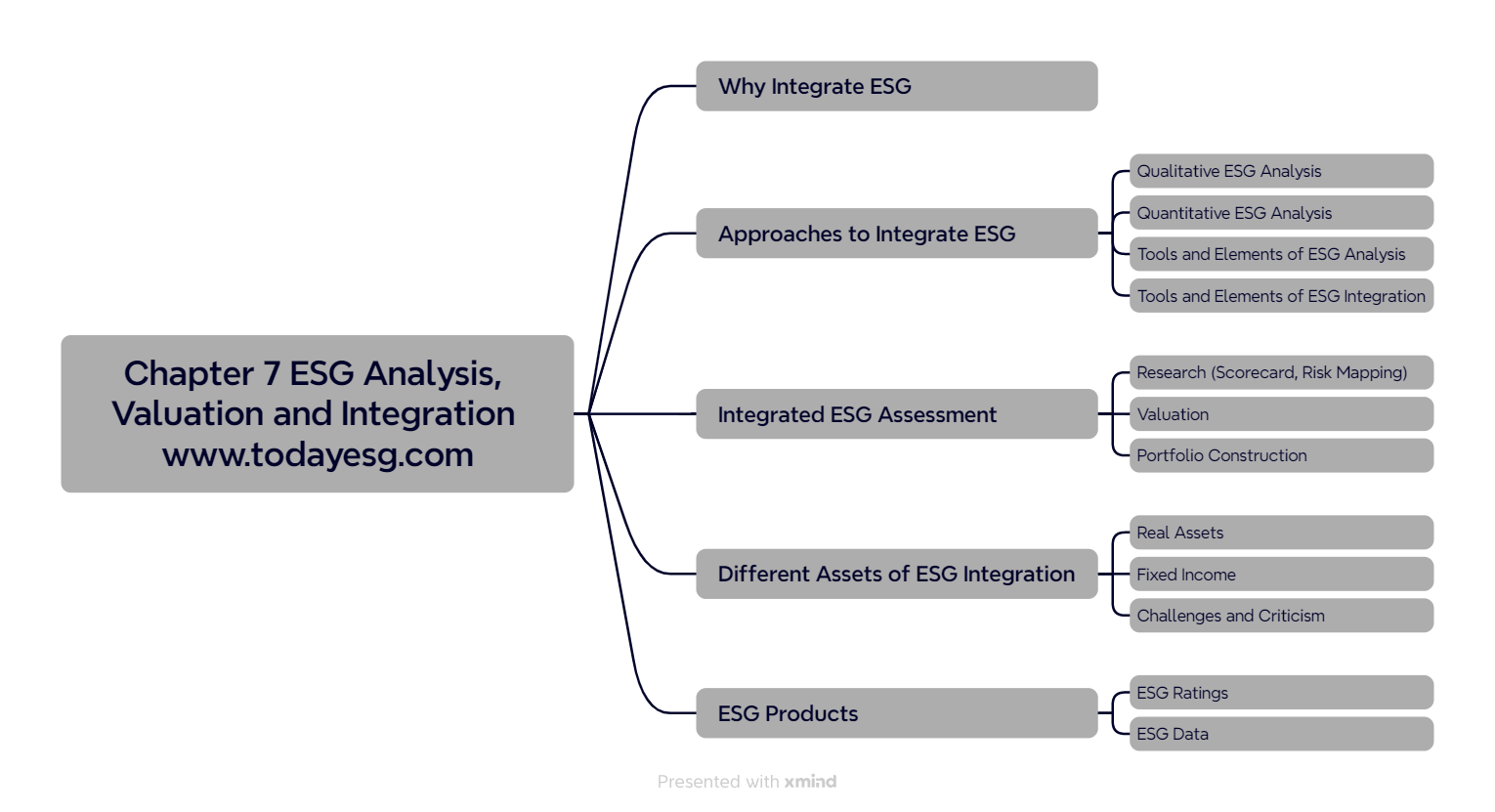 Chapter 7 ESG Analysis, Valuation and Integration www.todayesg.com

Why Integrate ESG

Approaches to Integrate ESG

Qualitative ESG Analysis

Quantitative ESG Analysis

Tools and Elements of ESG Analysis

Tools and Elements of ESG Integration

Integrated ESG Assessment

Research (Scorecard, Risk Mapping)

Valuation

Portfolio Construction

Different Assets of ESG Integration

Real Assets

Fixed Income

Challenges and Criticism

ESG Products

ESG Ratings

ESG Data

Presented with xmind